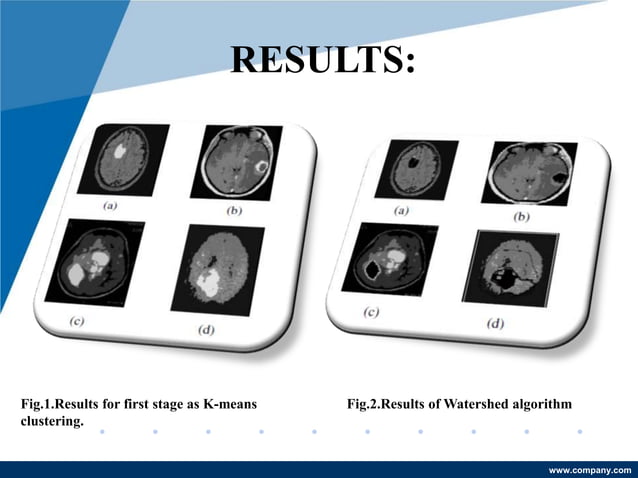 RESULTS:

(a)

(b)

(c)

(d)

(a)

(b)

(c)

(d)

Fig.1.Results for first stage as K-means clustering.

Fig.2.Results of Watershed algorithm

www.company.com